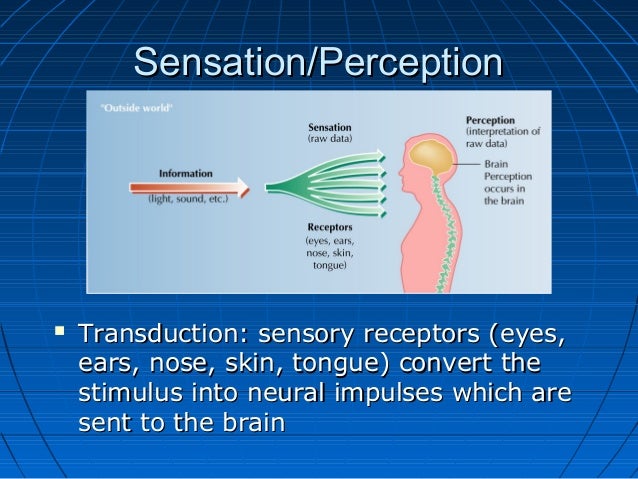 Sensation/Perception

"Outside world"

Information
(light, sound, etc.)

Sensation
(raw data)

Receptors
(eyes, ears, nose, skin, tongue)

Perception
(interpretation of raw data)

Brain
Perception occurs in the brain

▪ Transduction: sensory receptors (eyes, ears, nose, skin, tongue) convert the stimulus into neural impulses which are sent to the brain